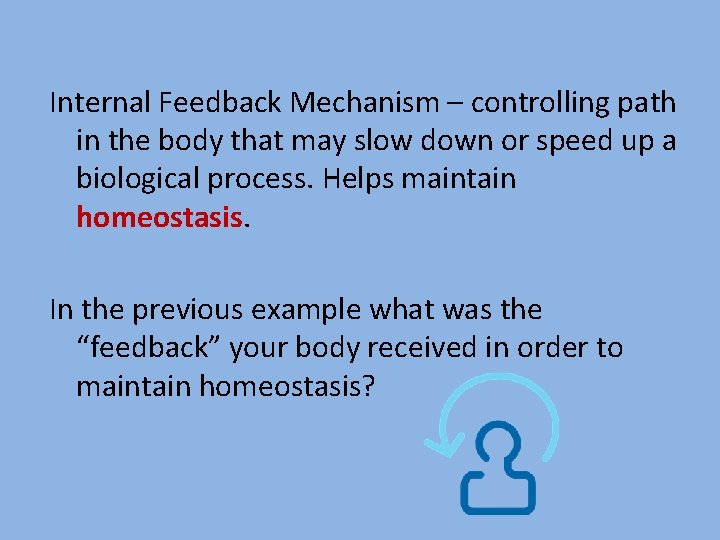 Internal Feedback Mechanism – controlling path in the body that may slow down or speed up a biological process. Helps maintain homeostasis.

In the previous example what was the "feedback" your body received in order to maintain homeostasis?